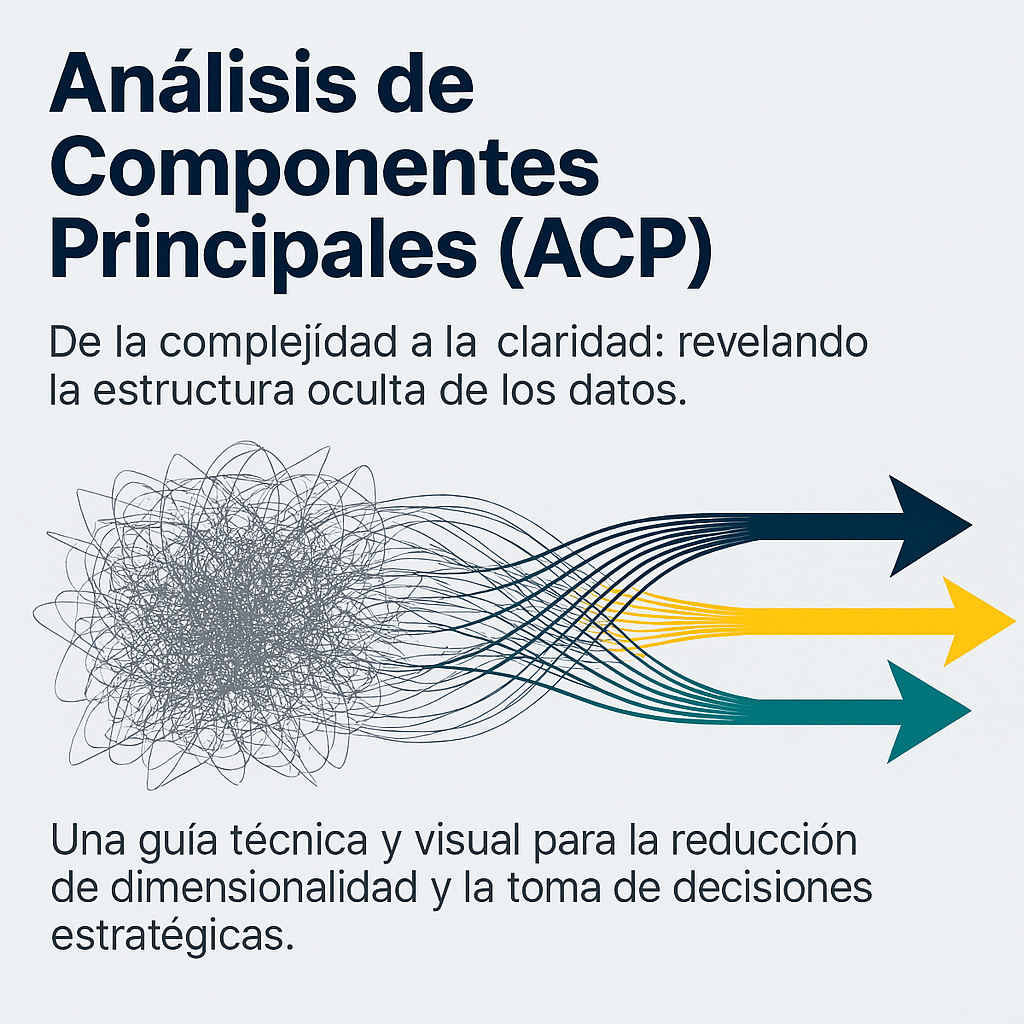 Análisis de Componentes Principales (ACP)

De la complejídad a la claridad: revelando la estructura oculta de los datos.

Una guía técnica y visual para la reducción de dimensionalidad y la toma de decisiones estratégicas.